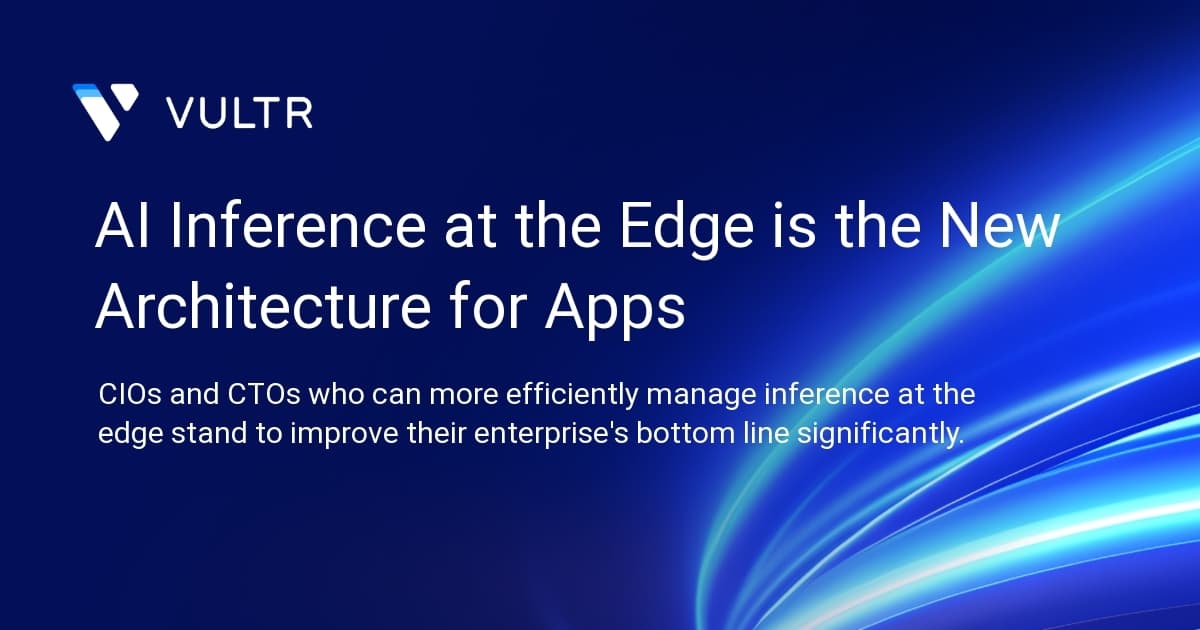 VULTR

AI Inference at the Edge is the New Architecture for Apps

CIOs and CTOs who can more efficiently manage inference at the edge stand to improve their enterprise's bottom line significantly.